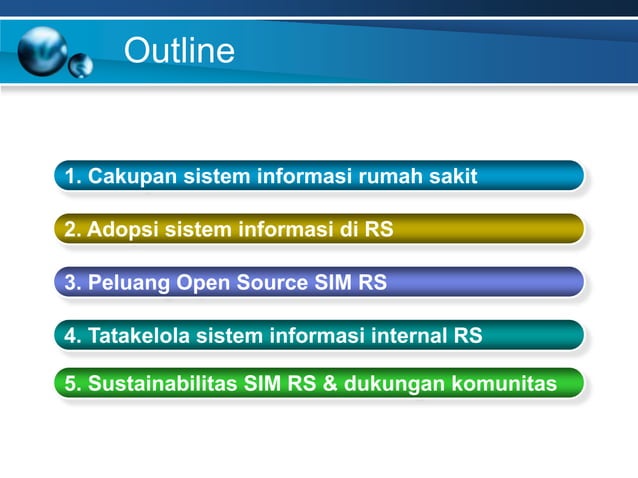 Outline

1. Cakupan sistem informasi rumah sakit

2. Adopsi sistem informasi di RS

3. Peluang Open Source SIM RS

4. Tatakelola sistem informasi internal RS

5. Sustainabilitas SIM RS & dukungan komunitas